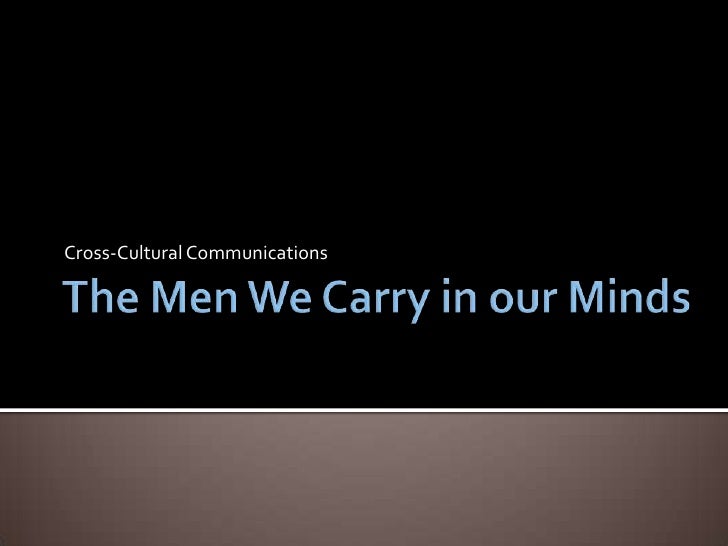 Cross-Cultural Communications

The Men We Carry in our Minds